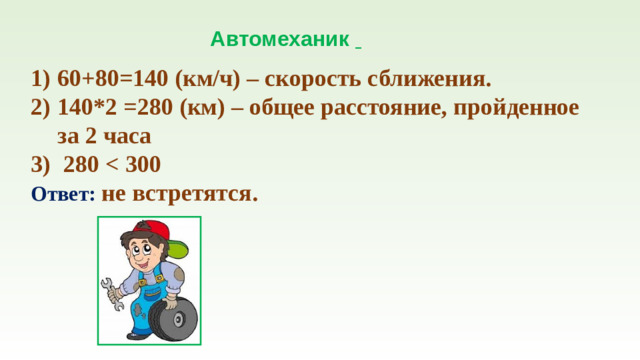 Автомеханик

1) 60+80=140 (км/ч) – скорость сближения.
2) 140*2 =280 (км) – общее расстояние, пройденное за 2 часа
3) 280 < 300
Ответ: не встретятся.